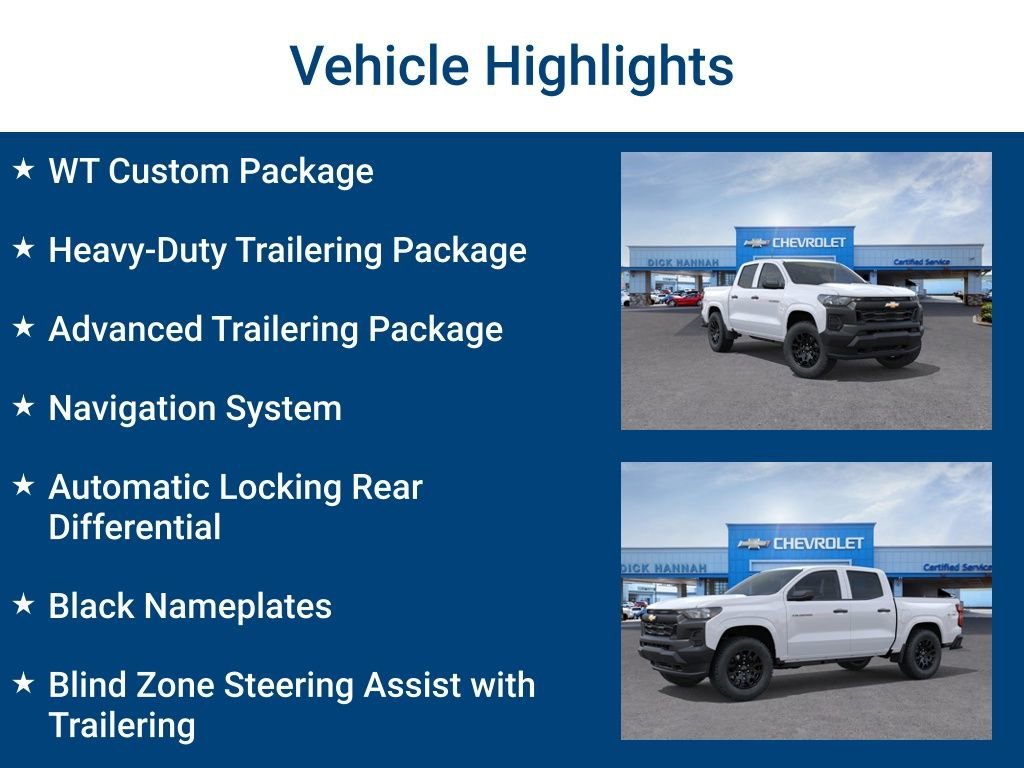 Vehicle Highlights

★ WT Custom Package

★ Heavy-Duty Trailering Package

★ Advanced Trailering Package

★ Navigation System

★ Automatic Locking Rear Differential

★ Black Nameplates

★ Blind Zone Steering Assist with Trailering

DICK HANNAH CHEVROLET Certified Service

DICK HANNAH CHEVROLET Certified Service